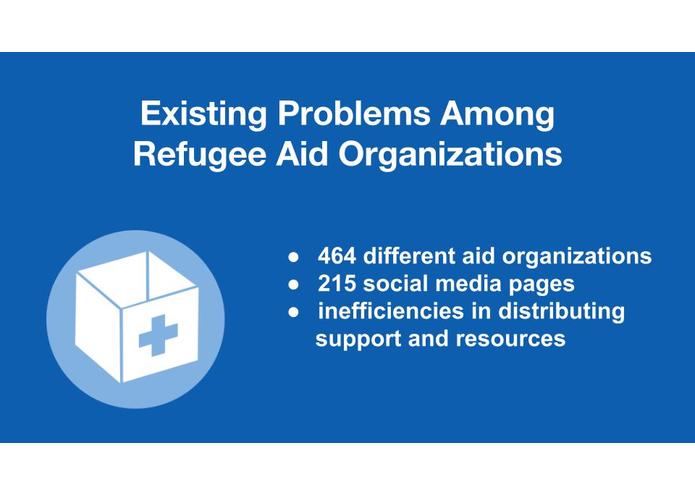 Existing Problems Among Refugee Aid Organizations

● 464 different aid organizations
● 215 social media pages
● inefficiencies in distributing support and resources